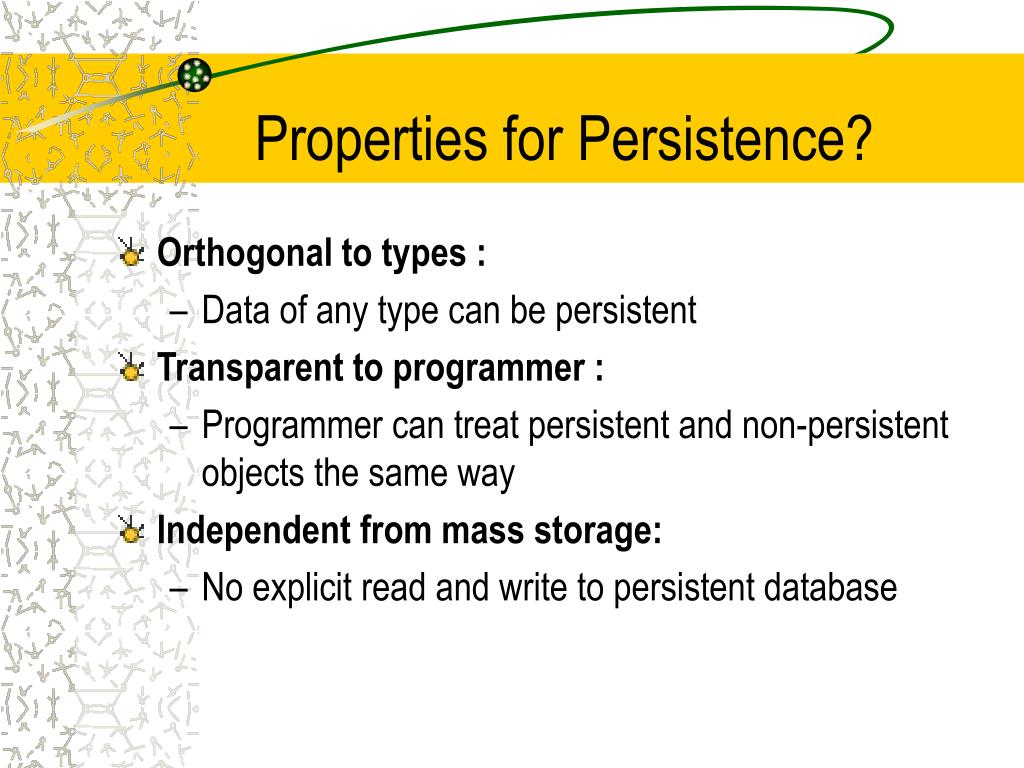 Properties for Persistence?

Orthogonal to types :
– Data of any type can be persistent

Transparent to programmer :
– Programmer can treat persistent and non-persistent objects the same way

Independent from mass storage:
– No explicit read and write to persistent database